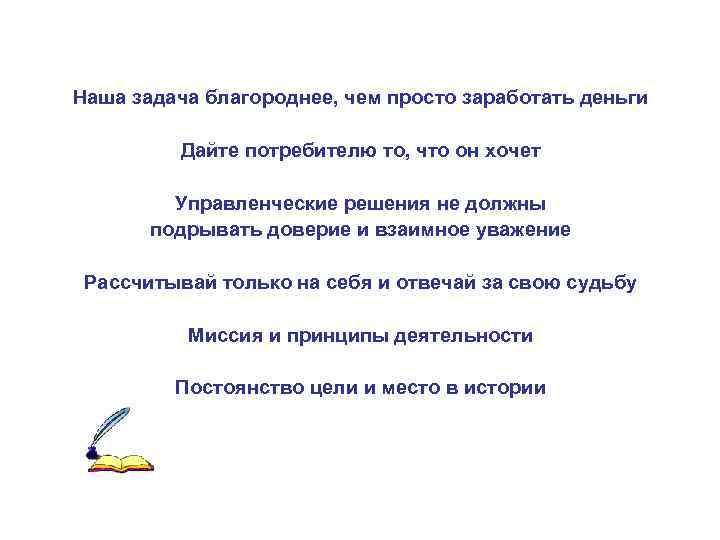 Наша задача благороднее, чем просто заработать деньги

Дайте потребителю то, что он хочет

Управленческие решения не должны подрывать доверие и взаимное уважение

Рассчитывай только на себя и отвечай за свою судьбу

Миссия и принципы деятельности

Постоянство цели и место в истории